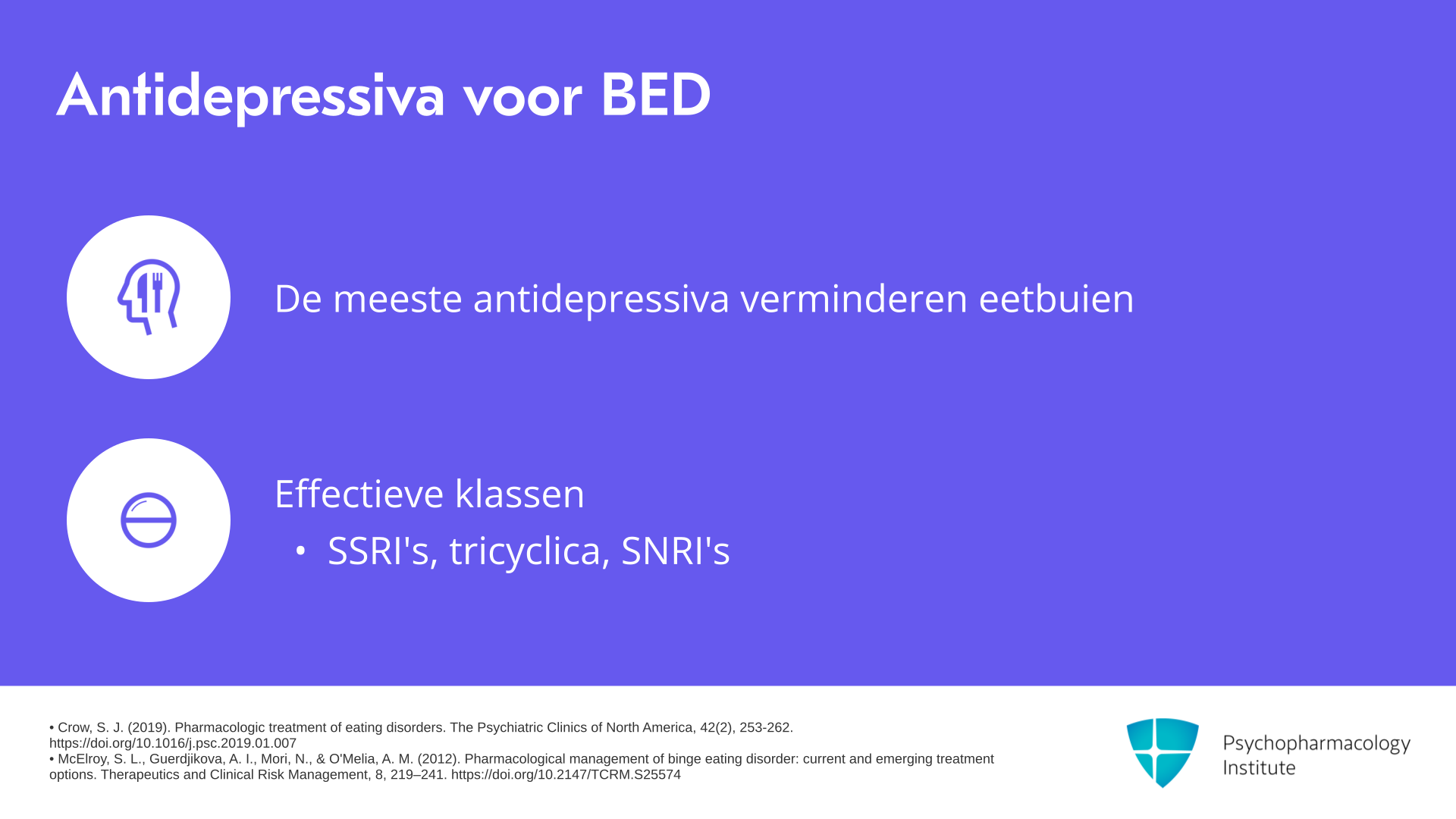 Antidepressiva voor BED

De meeste antidepressiva verminderen eetbuien

Effectieve klassen

• SSRI's, tricyclica, SNRI's

• Crow, S. J. (2019). Pharmacologic treatment of eating disorders. The Psychiatric Clinics of North America, 42(2), 253-262. https://doi.org/10.1016/j.psc.2019.01.007
• McElroy, S. L., Guerdjikova, A. I., Mori, N., & O'Melia, A. M. (2012). Pharmacological management of binge eating disorder: current and emerging treatment options. Therapeutics and Clinical Risk Management, 8, 219–241. https://doi.org/10.2147/TCRM.S25574

Psychopharmacology Institute